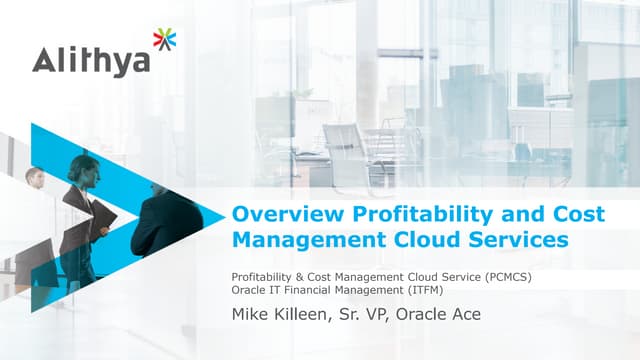 Alithya

Overview Profitability and Cost Management Cloud Services

Profitability & Cost Management Cloud Service (PCMCS)
Oracle IT Financial Management (ITFM)

Mike Killeen, Sr. VP, Oracle Ace